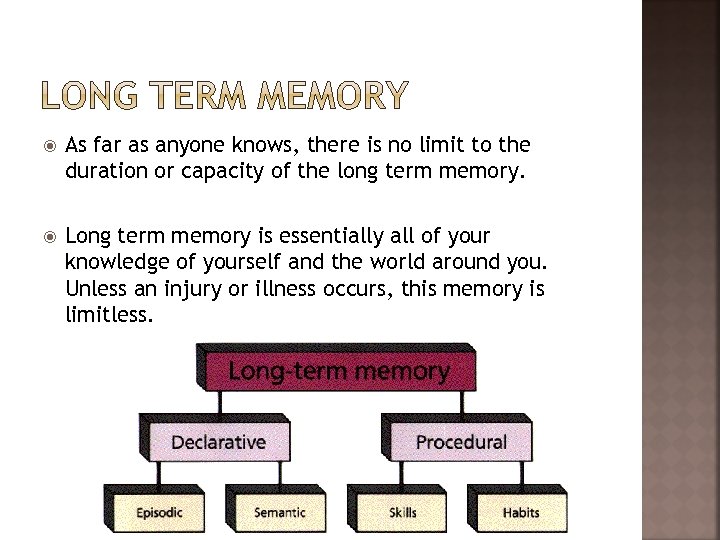 LONG TERM MEMORY

As far as anyone knows, there is no limit to the duration or capacity of the long term memory.

Long term memory is essentially all of your knowledge of yourself and the world around you. Unless an injury or illness occurs, this memory is limitless.

Long-term memory

Declarative

Procedural

Episodic

Semantic

Skills

Habits